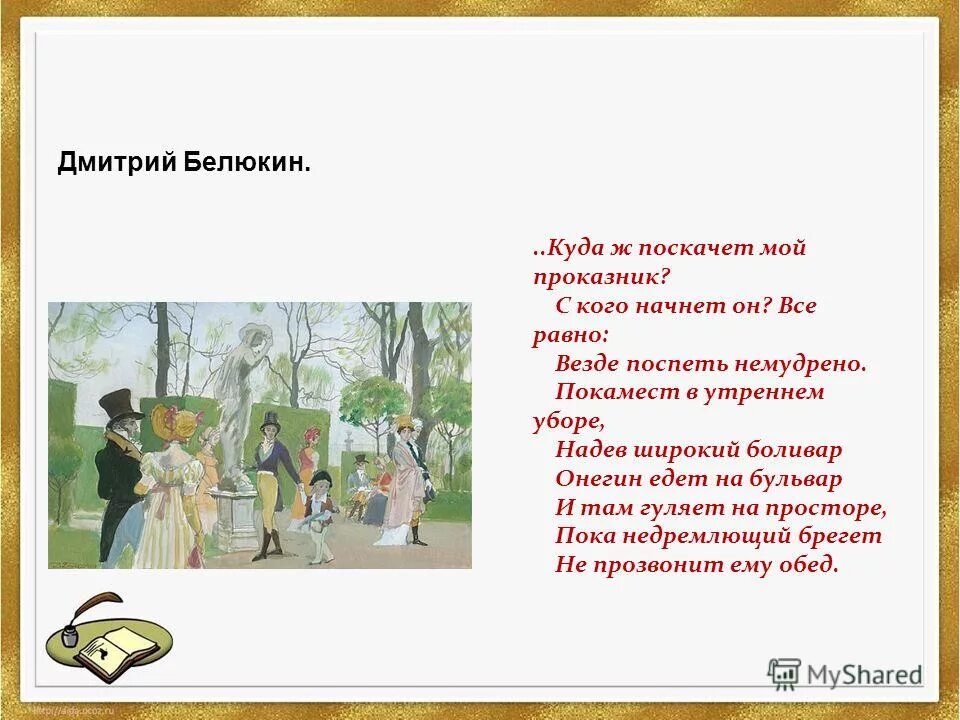 Дмитрий Белюкин.

..Куда ж поскачет мой проказник?
С кого начнет он? Все равно:
Везде поспеть немудрено.
Покамест в утреннем уборе,
Надев широкий боливар
Онегин едет на бульвар
И там гуляет на просторе,
Пока недремлющий брегет
Не прозвонит ему обед.

MyShared